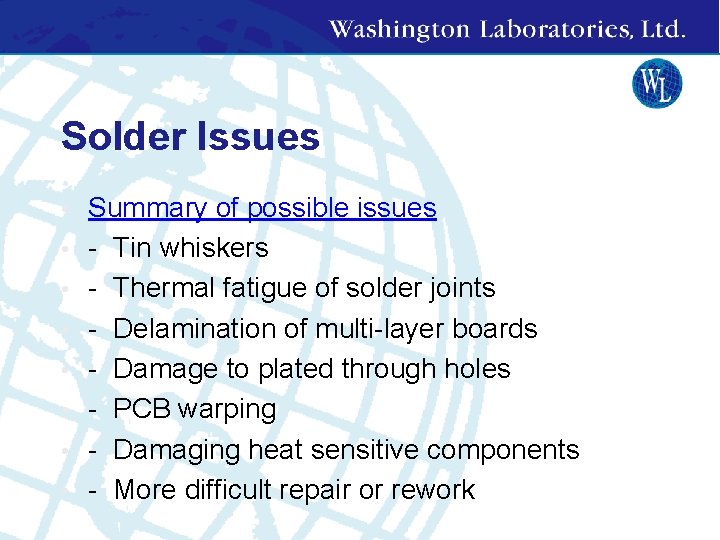 Washington Laboratories, Ltd.

WL

Solder Issues

Summary of possible issues
- Tin whiskers
- Thermal fatigue of solder joints
- Delamination of multi-layer boards
- Damage to plated through holes
- PCB warping
- Damaging heat sensitive components
- More difficult repair or rework